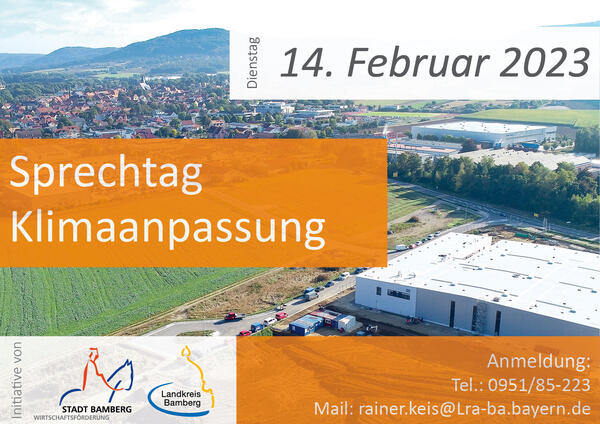 Dienstag

14. Februar 2023

Sprechtag
Klimaanpassung

Initiative von

STADT BAMBERG
WIRTSCHAFTSFÖRDERUNG

Landkreis
Bamberg

Anmeldung:
Tel.: 0951/85-223
Mail: rainer.keis@Lra-ba.bayern.de